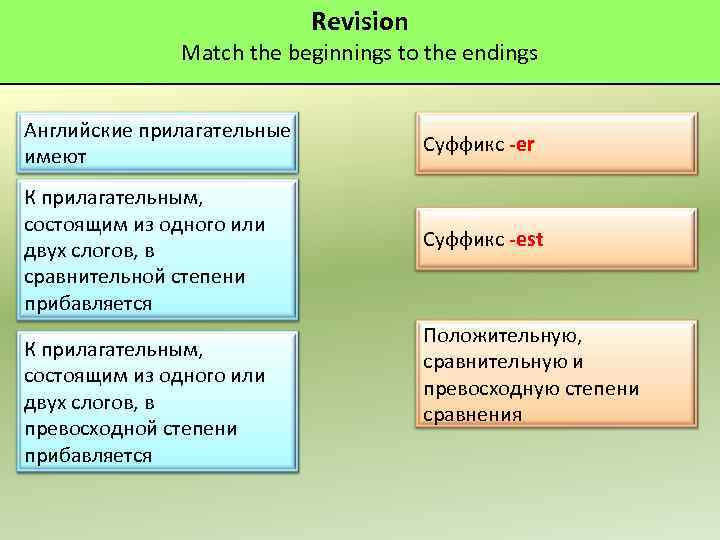 Revision
Match the beginnings to the endings

Английские прилагательные имеют

К прилагательным, состоящим из одного или двух слогов, в сравнительной степени прибавляется

К прилагательным, состоящим из одного или двух слогов, в превосходной степени прибавляется

Суффикс -er

Суффикс -est

Положительную, сравнительную и превосходную степени сравнения